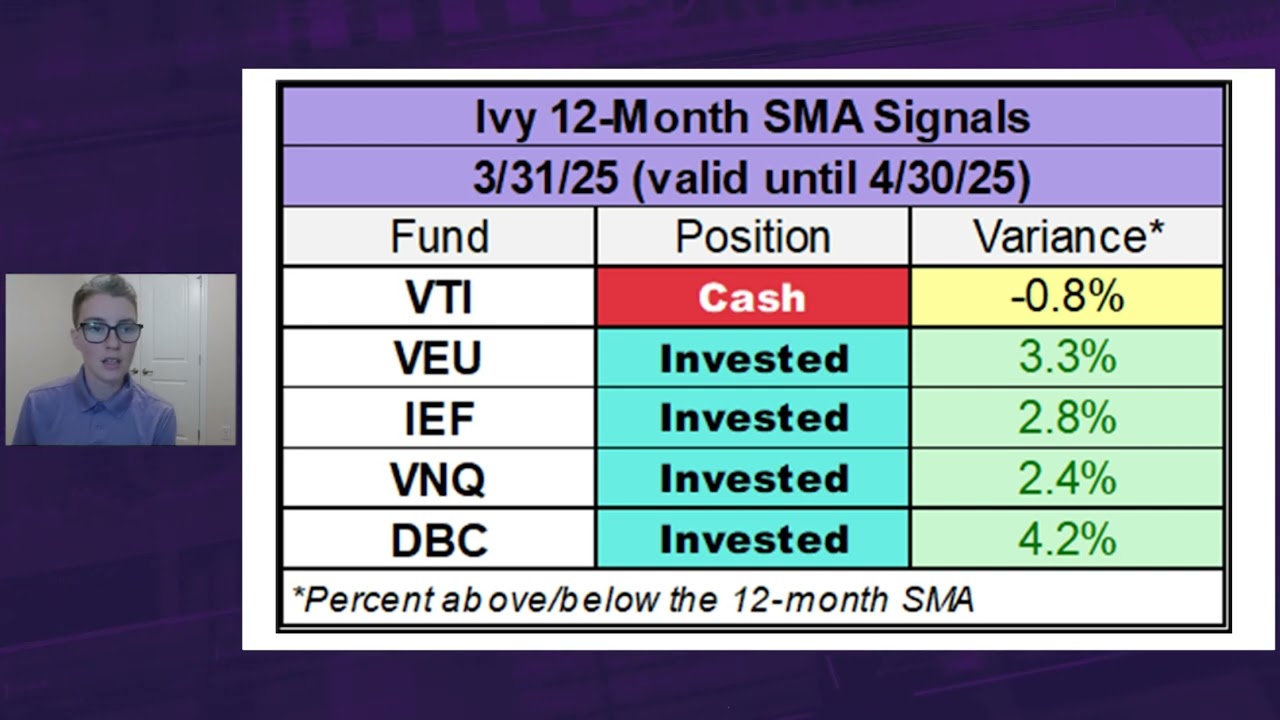 Ivy 12-Month SMA Signals
3/31/25 (valid until 4/30/25)

| Fund | Position | Variance* |
|---|---|---|
| VTI | Cash | -0.8% |
| VEU | Invested | 3.3% |
| IEF | Invested | 2.8% |
| VNQ | Invested | 2.4% |
| DBC | Invested | 4.2% |

*Percent above/below the 12-month SMA